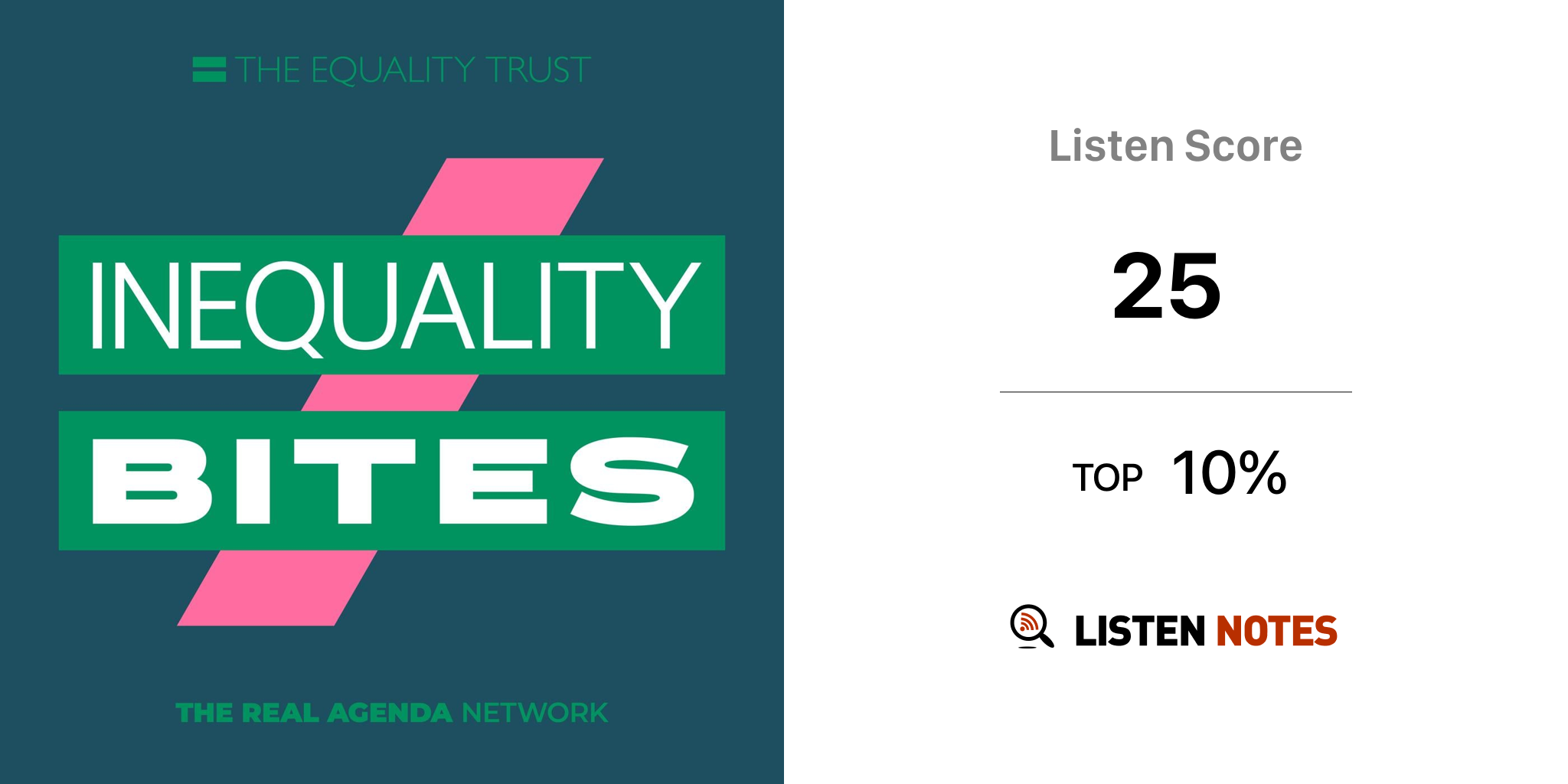 THE EQUALITY TRUST

INEQUALITY
BITES

THE REAL AGENDA NETWORK

Listen Score

25

TOP 10%

LISTEN NOTES